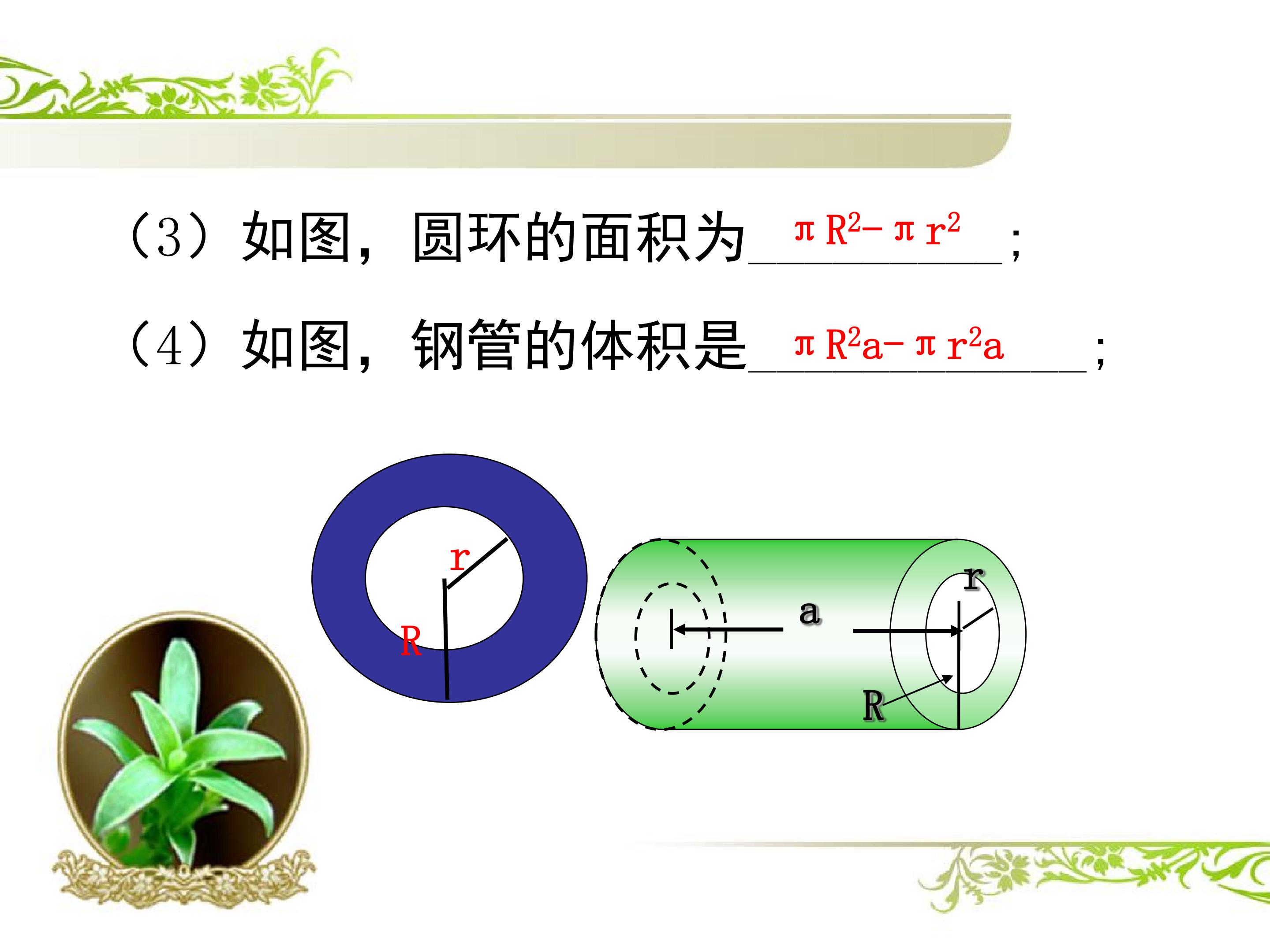 （3）如图，圆环的面积为$\pi R^2-\pi r^2$；

（4）如图，钢管的体积是$\pi R^2a-\pi r^2a$；

r
R

a
r
R